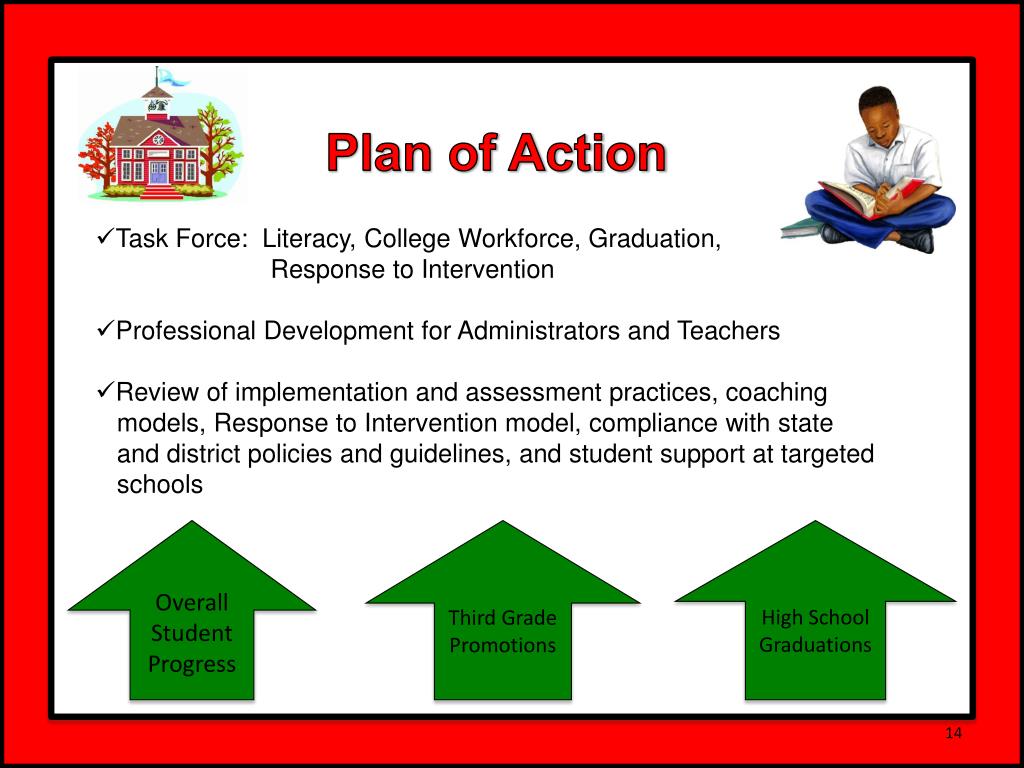 Plan of Action

✓Task Force: Literacy, College Workforce, Graduation, Response to Intervention

✓Professional Development for Administrators and Teachers

✓Review of implementation and assessment practices, coaching models, Response to Intervention model, compliance with state and district policies and guidelines, and student support at targeted schools

Overall Student Progress

Third Grade Promotions

High School Graduations

14